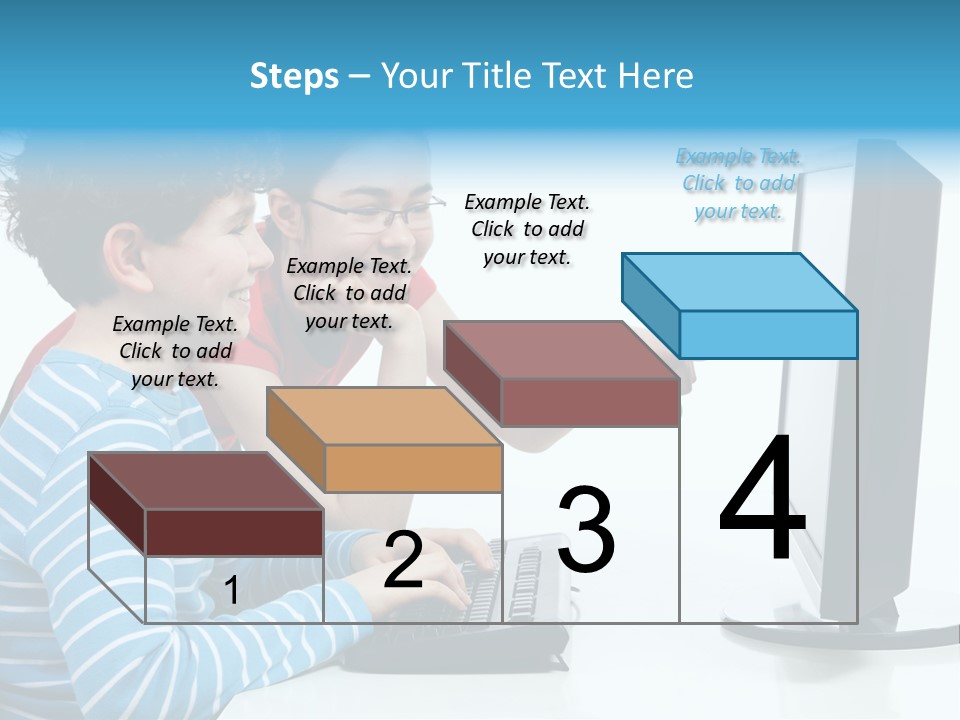 Steps – Your Title Text Here

Example Text. Click to add your text.

Example Text. Click to add your text.

Example Text. Click to add your text.

Example Text. Click to add your text.

1

2

3

4